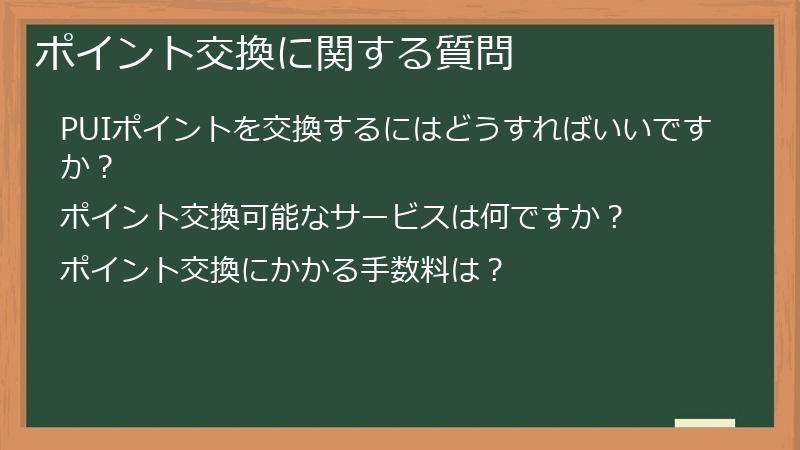 ポイント交換に関する質問

PUIポイントを交換するにはどうすればいいですか？

ポイント交換可能なサービスは何ですか？

ポイント交換にかかる手数料は？